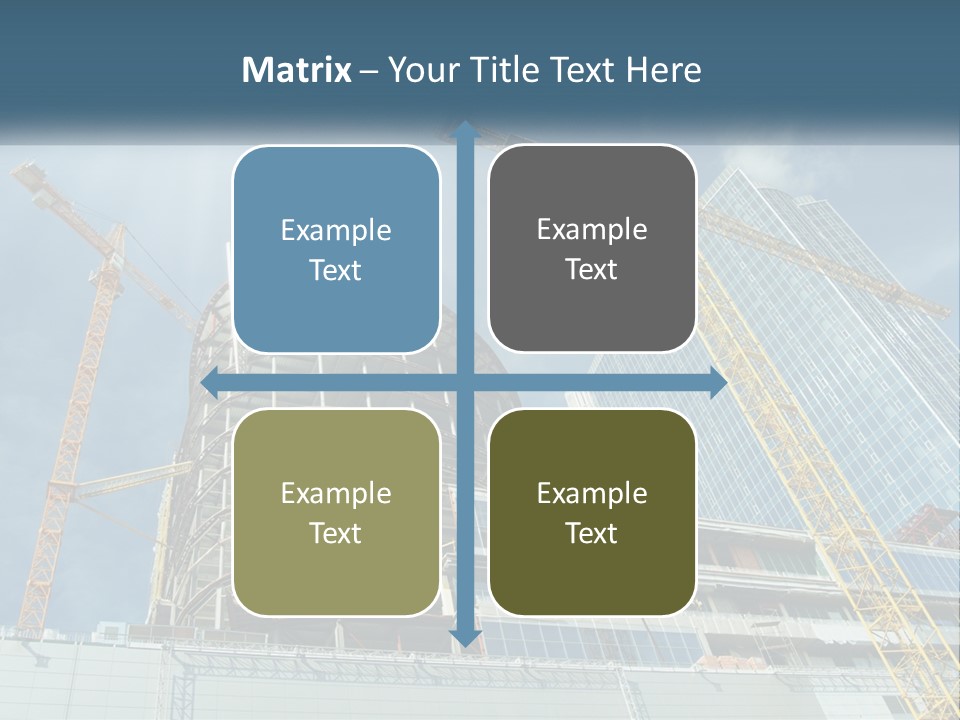 Matrix – Your Title Text Here

Example Text

Example Text

Example Text

Example Text